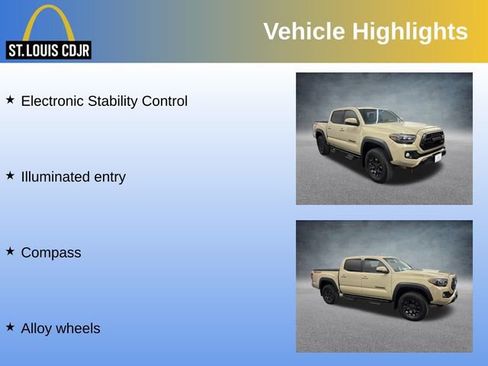 ST. LOUIS CDJR

Vehicle Highlights

★ Electronic Stability Control

★ Illuminated entry

★ Compass

★ Alloy wheels